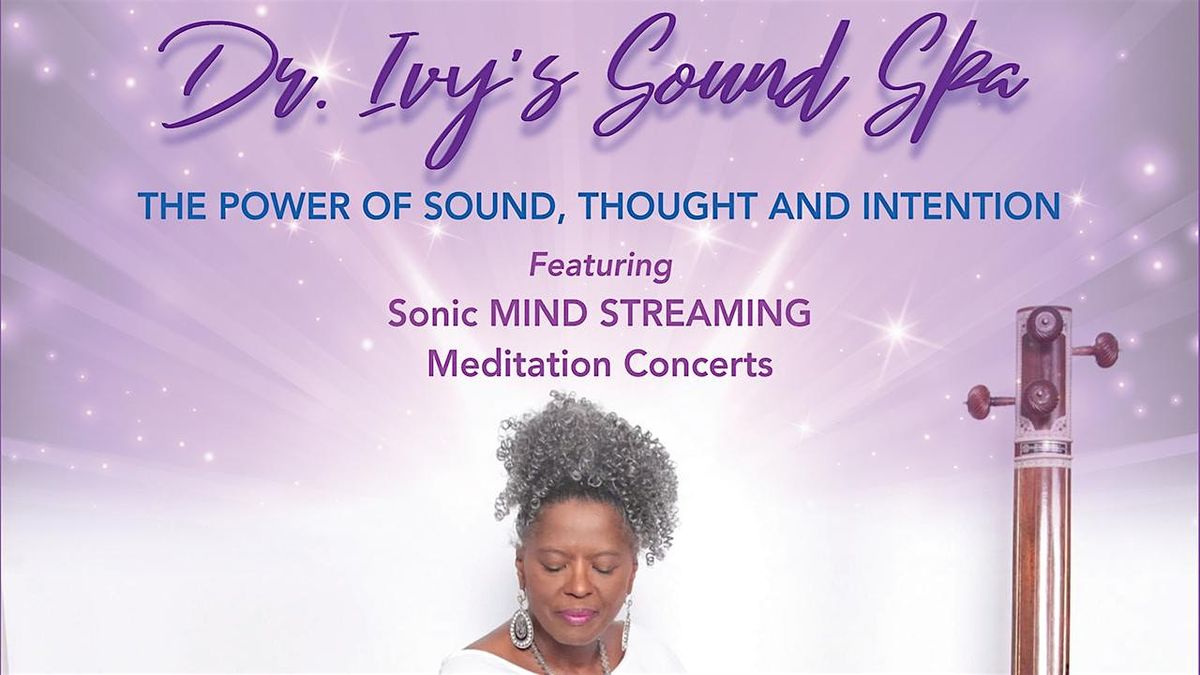 Dr. Ivy's Sound Spa

THE POWER OF SOUND, THOUGHT AND INTENTION

Featuring

Sonic MIND STREAMING Meditation Concerts